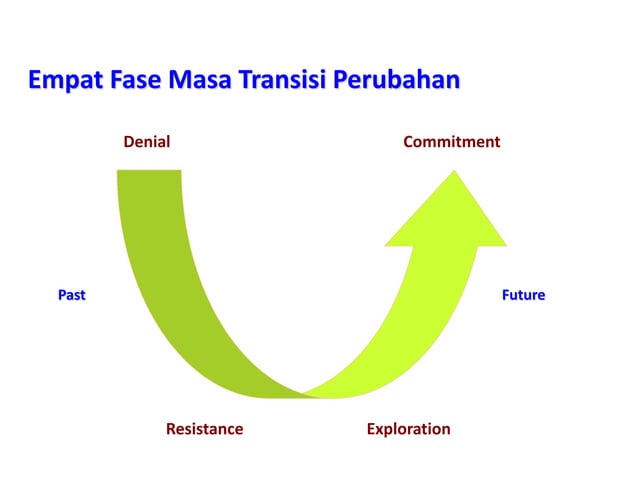 Empat Fase Masa Transisi Perubahan

Denial

Commitment

Past

Future

Resistance

Exploration